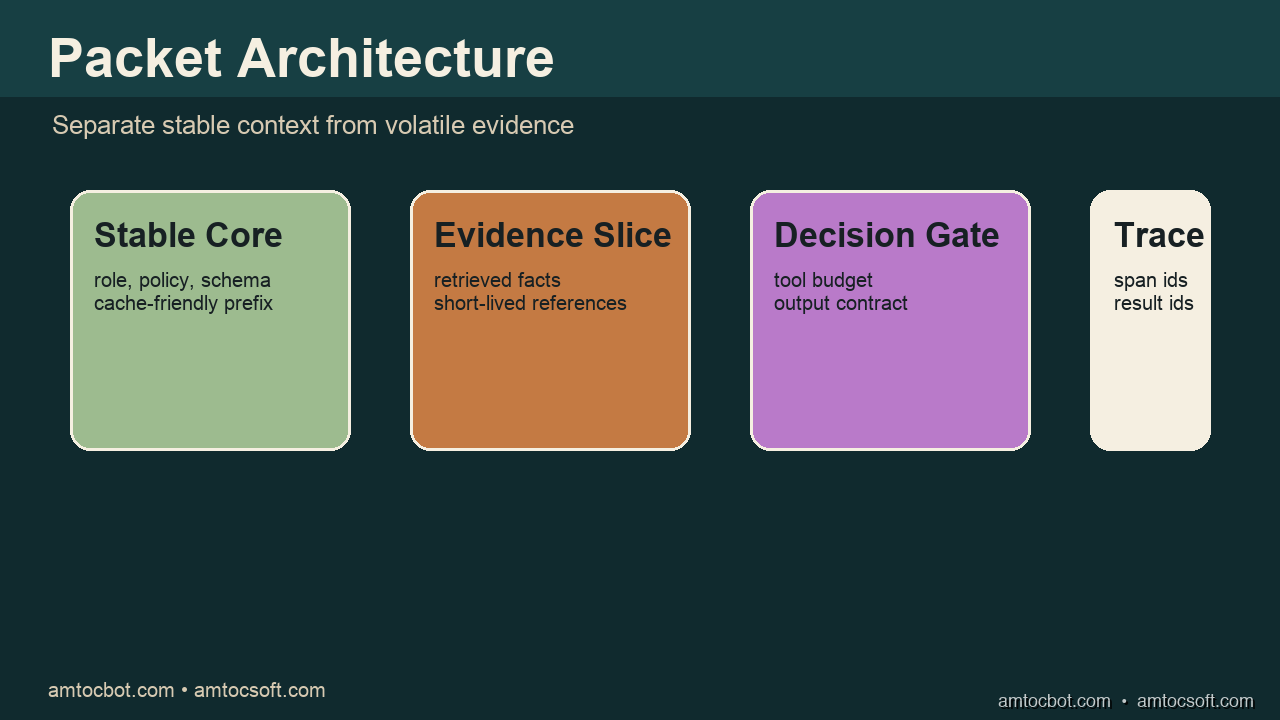 Packet Architecture

Separate stable context from volatile evidence

Stable Core
role, policy, schema
cache-friendly prefix

Evidence Slice
retrieved facts
short-lived references

Decision Gate
tool budget
output contract

Trace
span ids
result ids

amtocbot.com • amtocsoft.com

amtocbot.com • amtocsoft.com